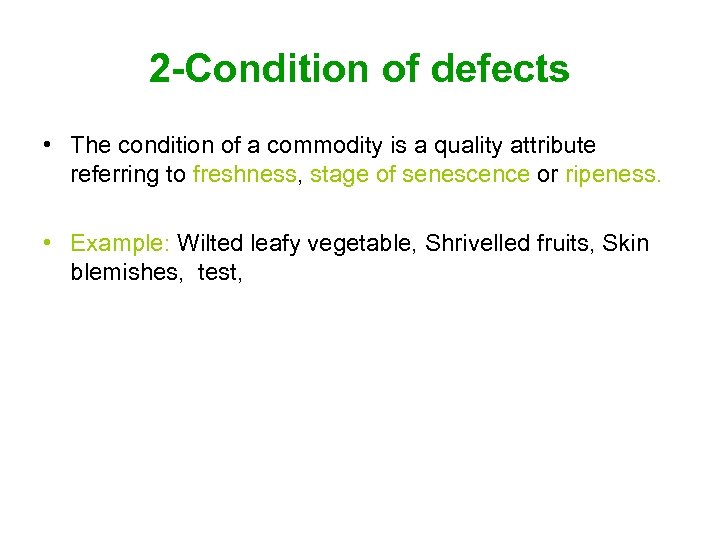 2-Condition of defects

• The condition of a commodity is a quality attribute referring to freshness, stage of senescence or ripeness.

• Example: Wilted leafy vegetable, Shrivelled fruits, Skin blemishes, test,